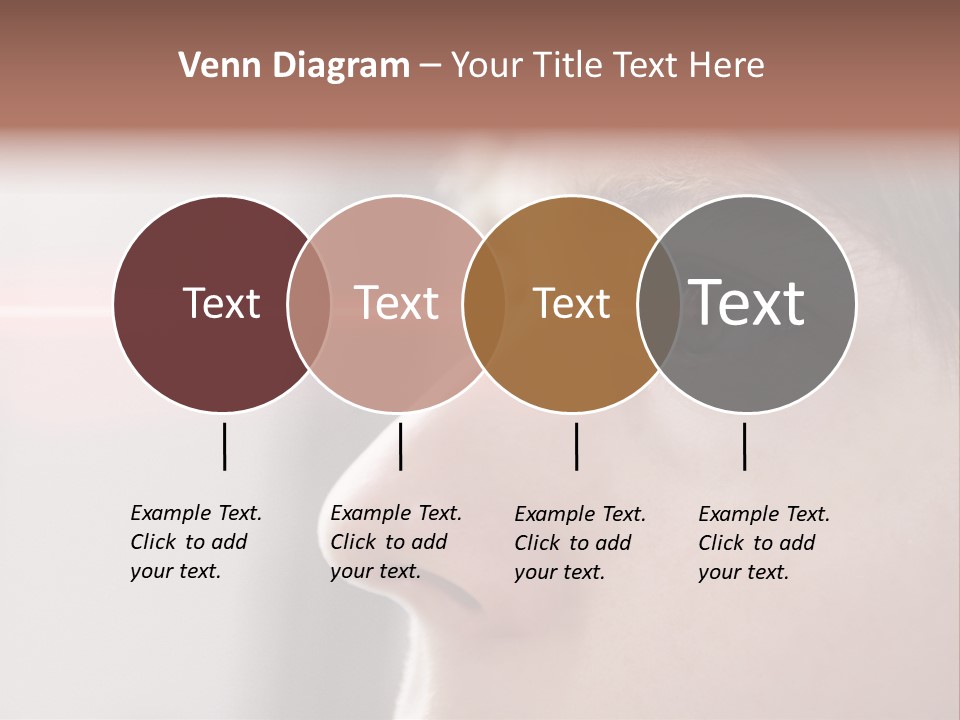 Venn Diagram – Your Title Text Here

Text

Text

Text

Text

Example Text. Click to add your text.

Example Text. Click to add your text.

Example Text. Click to add your text.

Example Text. Click to add your text.